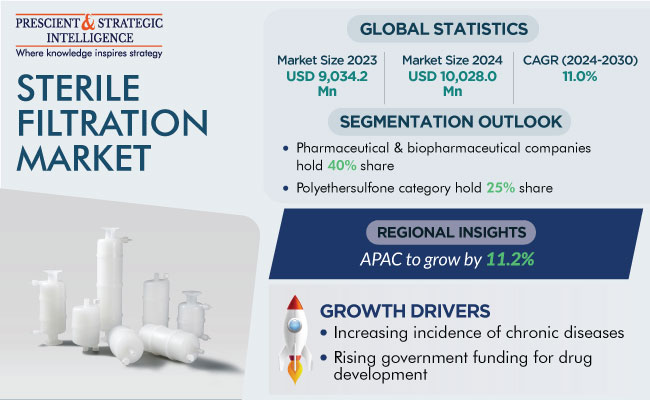 PRESCIENT & STRATEGIC INTELLIGENCE
Where knowledge inspires strategy

STERILE FILTRATION MARKET

GLOBAL STATISTICS

Market Size 2023
USD 9,034.2 Mn

Market Size 2024
USD 10,028.0 Mn

CAGR (2024-2030)
11.0%

SEGMENTATION OUTLOOK

• Pharmaceutical & biopharmaceutical companies hold 40% share

• Polyethersulfone category hold 25% share

REGIONAL INSIGHTS

APAC to grow by 11.2%

GROWTH DRIVERS

• Increasing incidence of chronic diseases

• Rising government funding for drug development